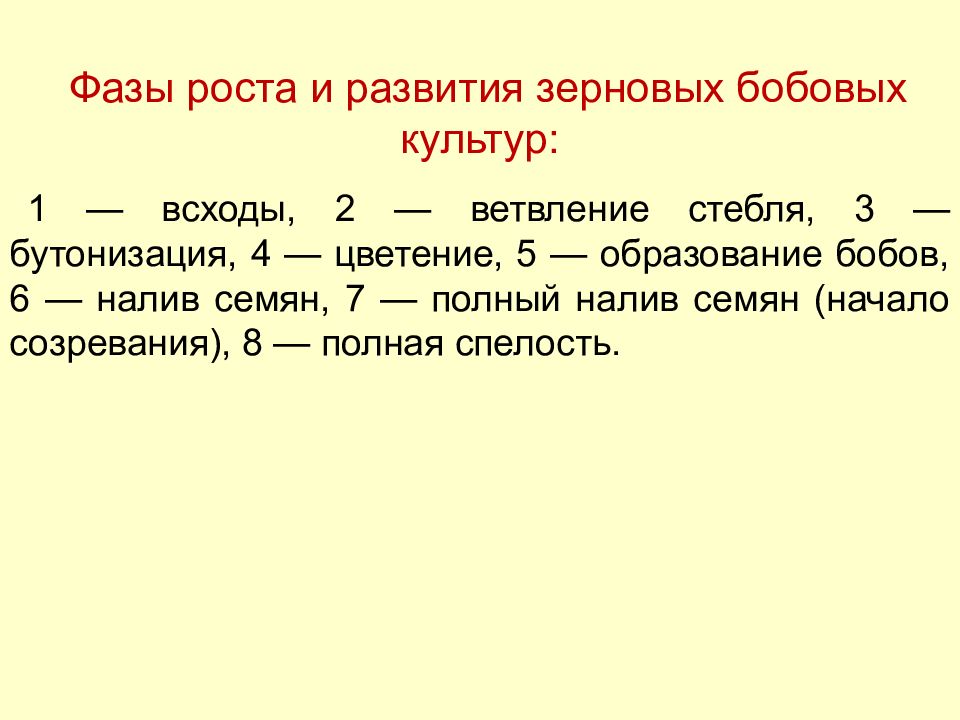 Фазы роста и развития зерновых бобовых культур:

1 — всходы, 2 — ветвление стебля, 3 — бутонизация, 4 — цветение, 5 — образование бобов, 6 — налив семян, 7 — полный налив семян (начало созревания), 8 — полная спелость.